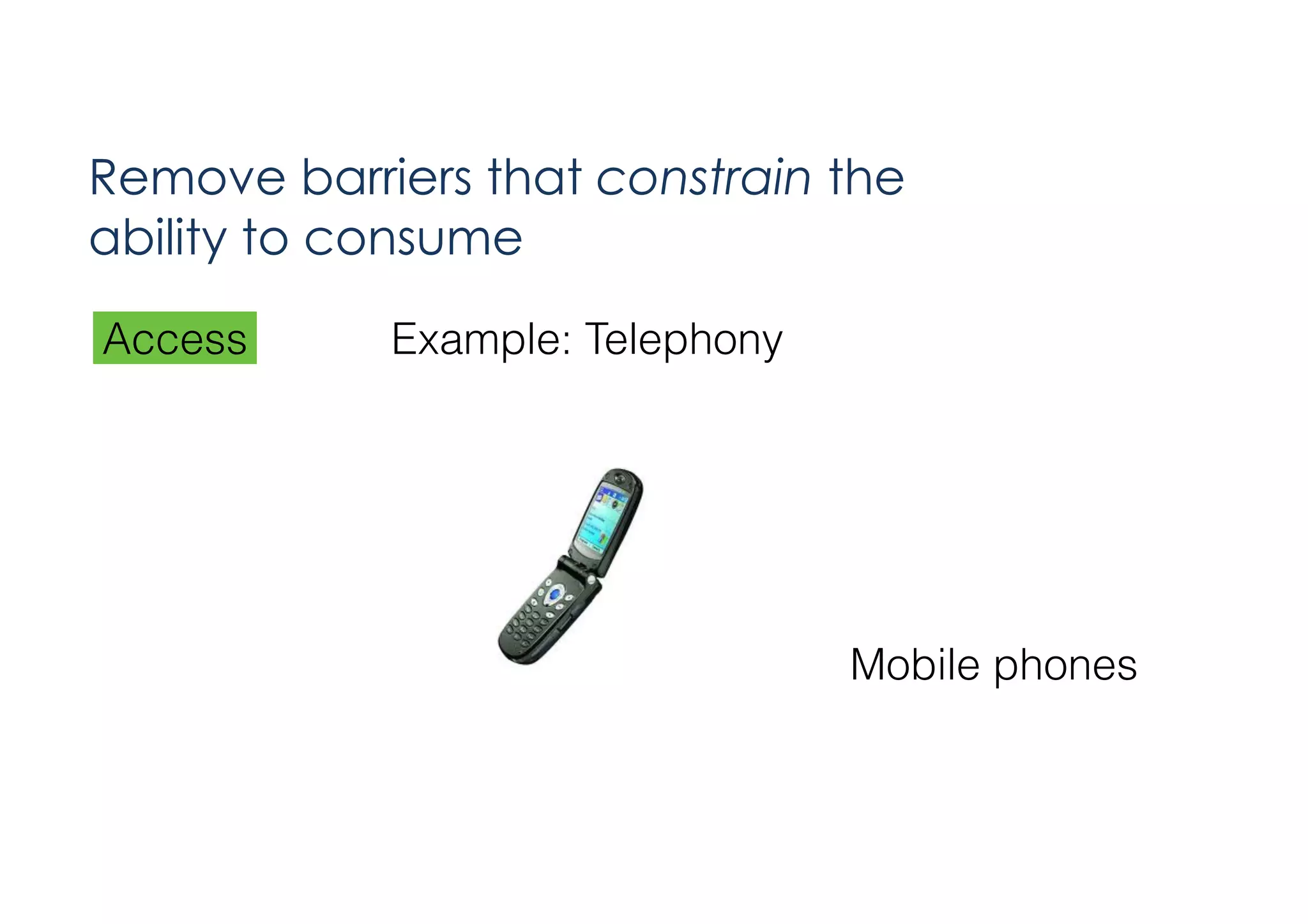 Remove barriers that constrain the ability to consume

Access

Example: Telephony

Mobile phones